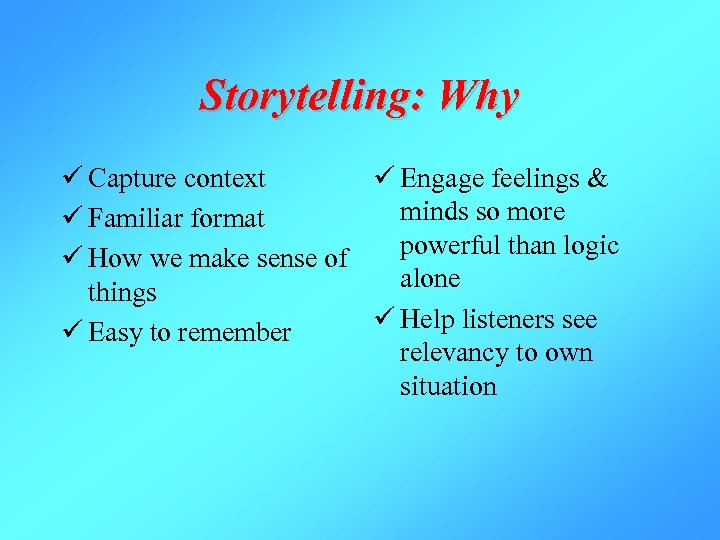 Storytelling: Why

✓ Capture context
✓ Familiar format
✓ How we make sense of things
✓ Easy to remember

✓ Engage feelings & minds so more powerful than logic alone
✓ Help listeners see relevancy to own situation